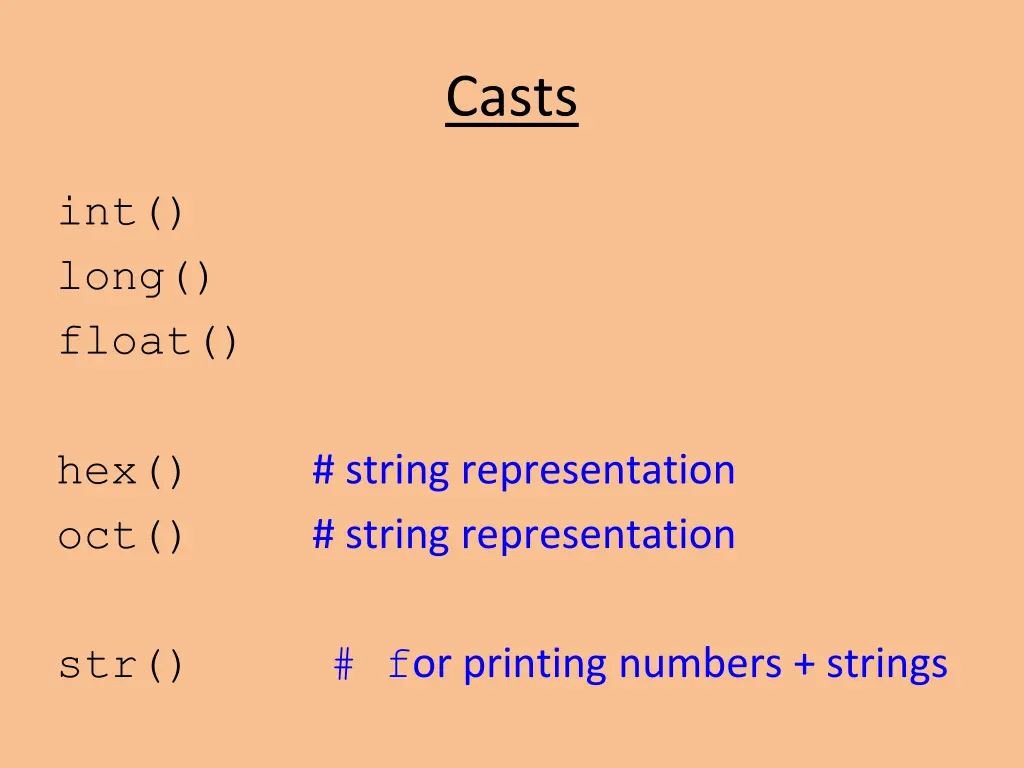 Casts

int()
long()
float()

hex() # string representation
oct() # string representation

str() # for printing numbers + strings